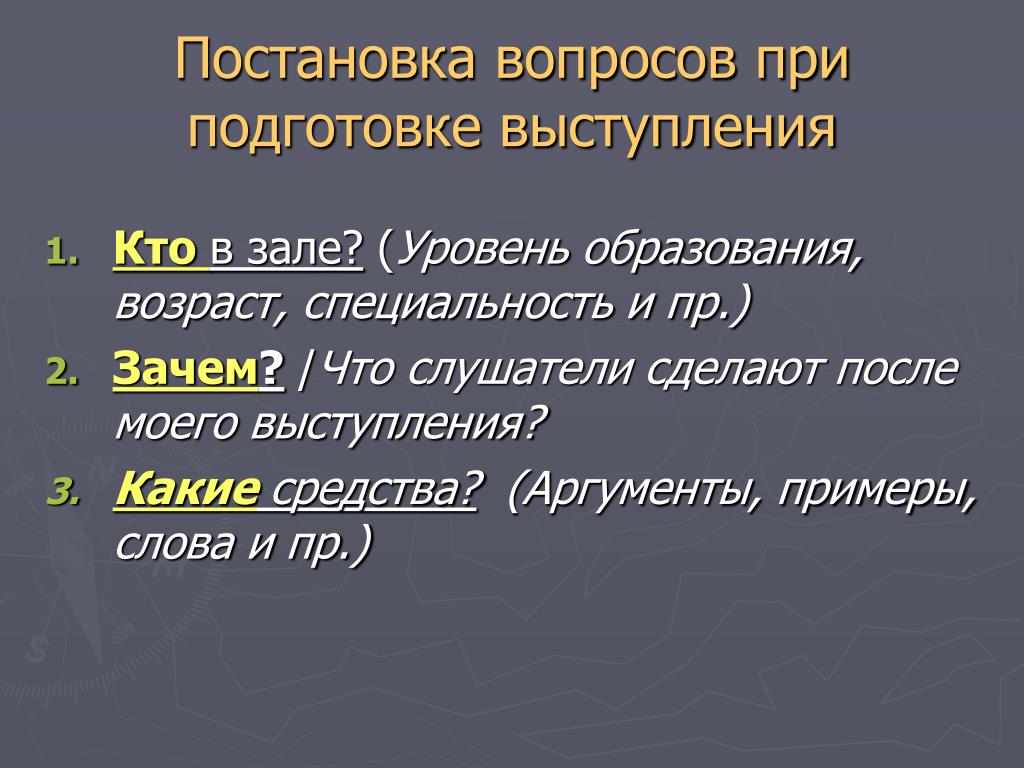 Постановка вопросов при подготовке выступления

1. Кто в зале? (Уровень образования, возраст, специальность и пр.)
2. Зачем? |Что слушатели сделают после моего выступления?
3. Какие средства? (Аргументы, примеры, слова и пр.)